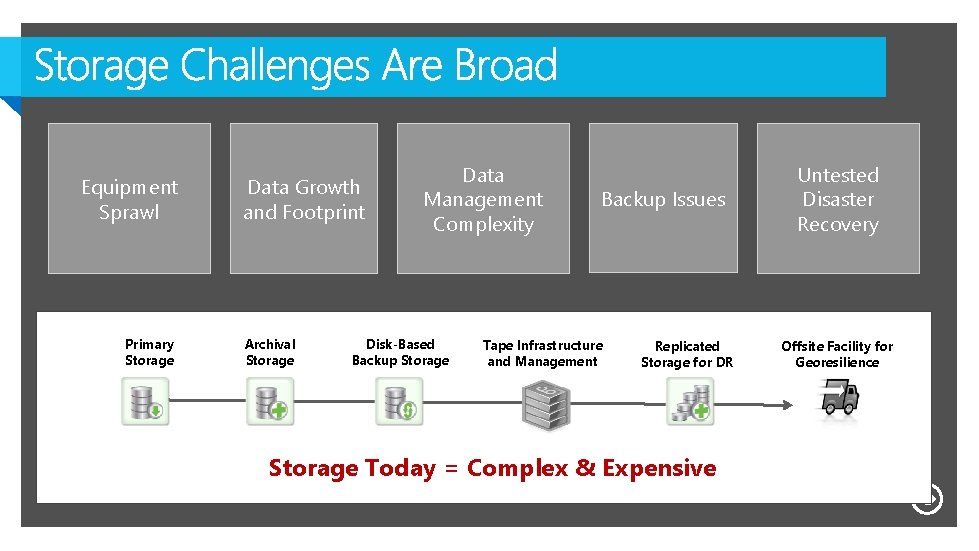 Storage Challenges Are Broad

Equipment Sprawl

Data Growth and Footprint

Data Management Complexity

Backup Issues

Untested Disaster Recovery

Primary Storage

Archival Storage

Disk-Based Backup Storage

Tape Infrastructure and Management

Replicated Storage for DR

Offsite Facility for Georesilience

Storage Today = Complex & Expensive